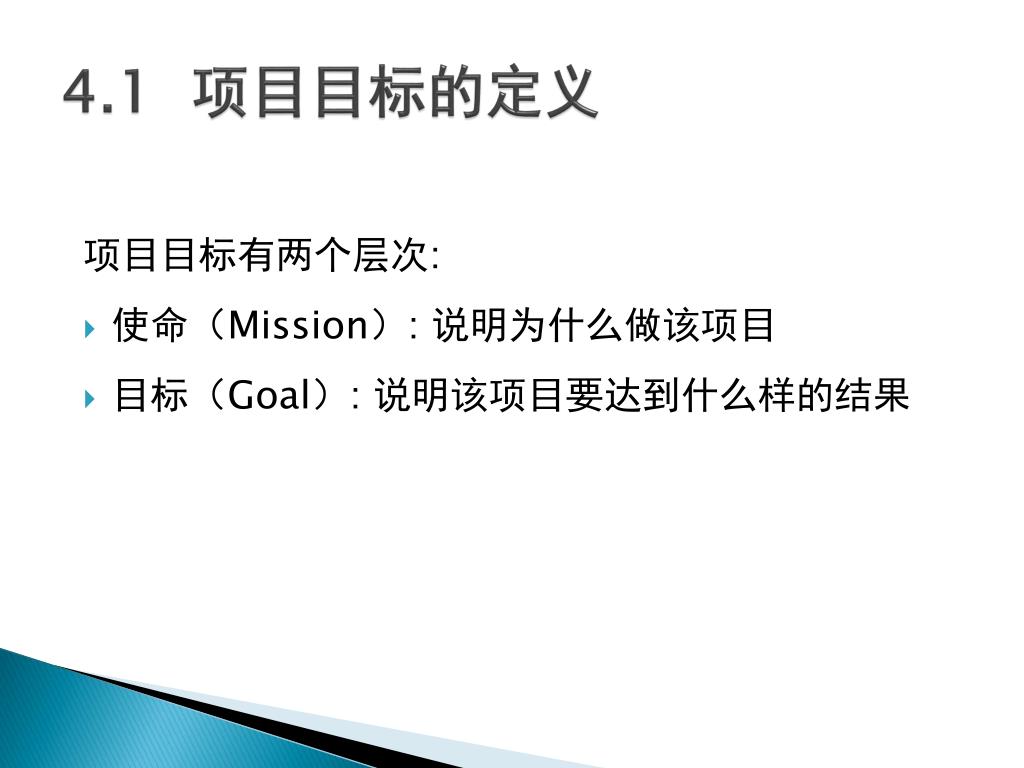 4.1 项目目标的定义

项目目标有两个层次:

使命（Mission）: 说明为什么做该项目

目标（Goal）: 说明该项目要达到什么样的结果